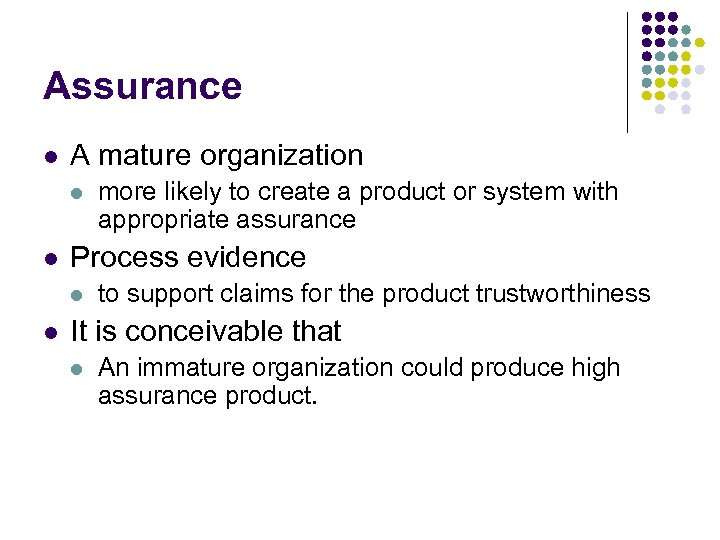 Assurance

- A mature organization
  - more likely to create a product or system with appropriate assurance
- Process evidence
  - to support claims for the product trustworthiness
- It is conceivable that
  - An immature organization could produce high assurance product.